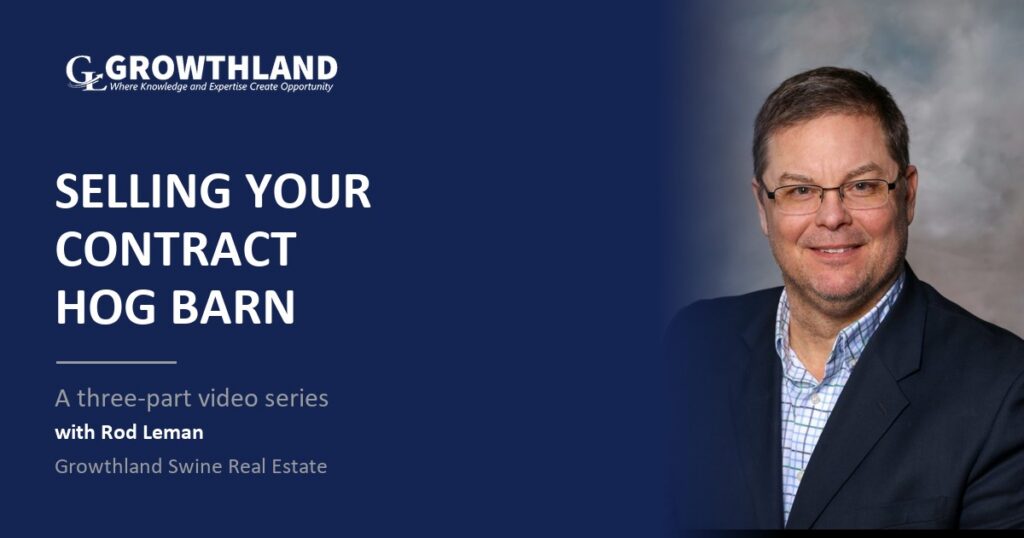 GL GROWTHLAND
Where Knowledge and Expertise Create Opportunity

SELLING YOUR CONTRACT HOG BARN

A three-part video series
with Rod Leman
Growthland Swine Real Estate